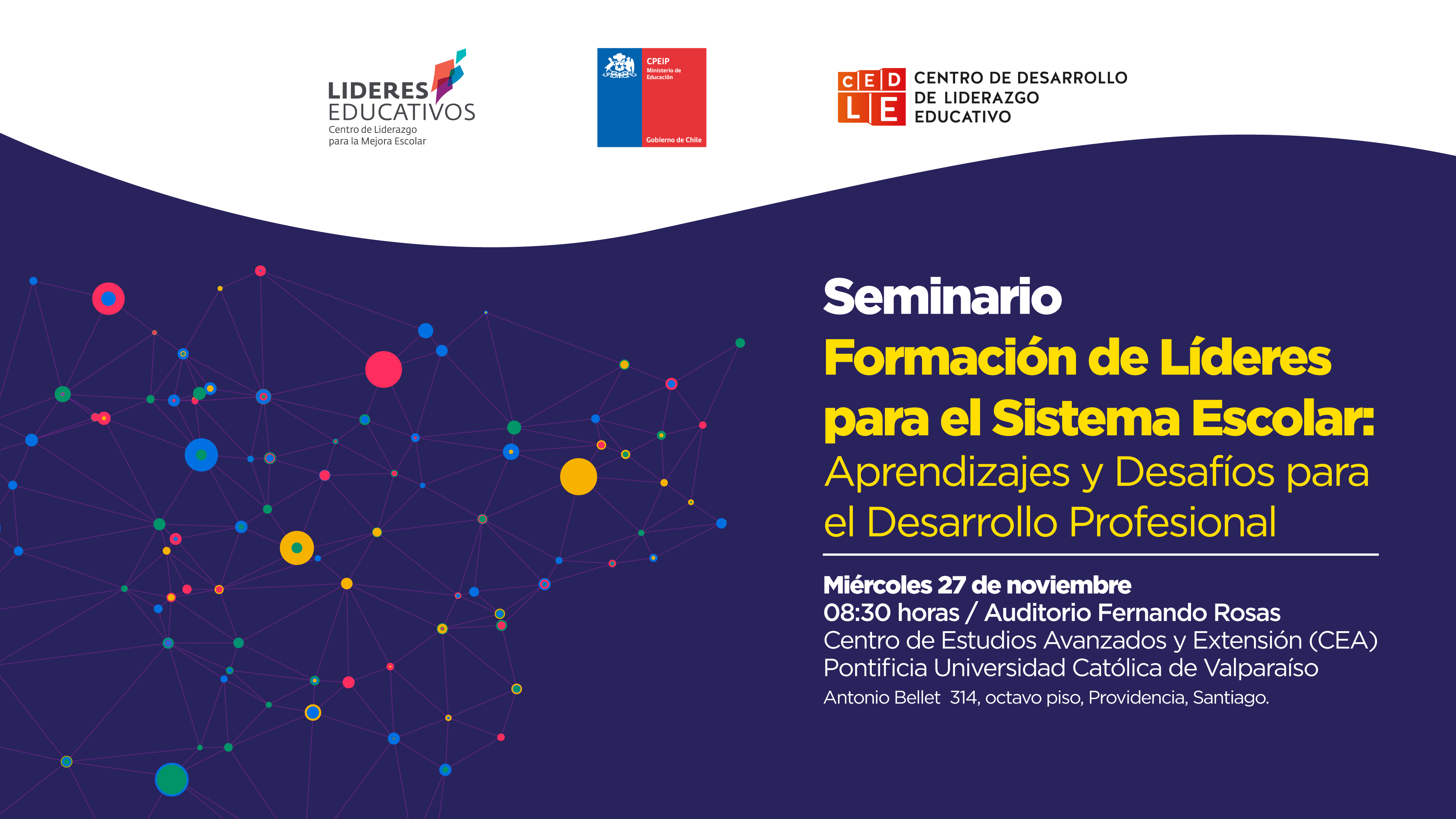 LIDERES EDUCATIVOS
Centro de Liderazgo para la Mejora Escolar

CPEIP
Ministerio de Educación
Gobierno de Chile

CEDLE
CENTRO DE DESARROLLO DE LIDERAZGO EDUCATIVO

Seminario
Formación de Líderes para el Sistema Escolar:
Aprendizajes y Desafíos para el Desarrollo Profesional

Miércoles 27 de noviembre
08:30 horas / Auditorio Fernando Rosas
Centro de Estudios Avanzados y Extensión (CEA)
Pontificia Universidad Católica de Valparaíso
Antonio Bellet 314, octavo piso, Providencia, Santiago.